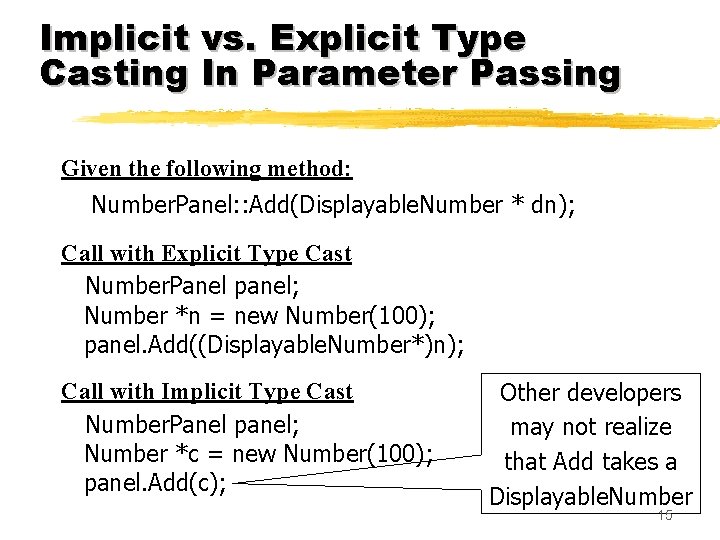 Implicit vs. Explicit Type Casting In Parameter Passing

Given the following method:

NumberPanel::Add(DisplayableNumber * dn);

Call with Explicit Type Cast

NumberPanel panel;
Number *n = new Number(100);
panel.Add((DisplayableNumber*)n);

Call with Implicit Type Cast

NumberPanel panel;
Number *c = new Number(100);
panel.Add(c);

Other developers may not realize that Add takes a DisplayableNumber

15